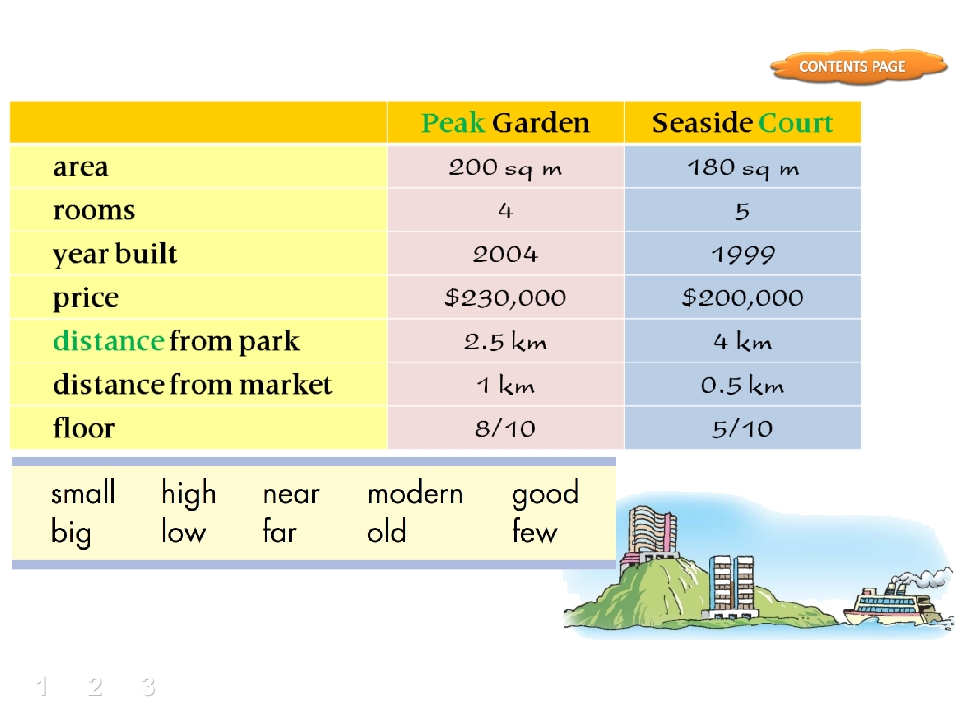 CONTENTS PAGE

| | Peak Garden | Seaside Court |
|---|---|---|
| area | 200 sq m | 180 sq m |
| rooms | 4 | 5 |
| year built | 2004 | 1999 |
| price | \$230,000 | \$200,000 |
| distance from park | 2.5 km | 4 km |
| distance from market | 1 km | 0.5 km |
| floor | 8/10 | 5/10 |

small high near modern good
big low far old few

1 2 3